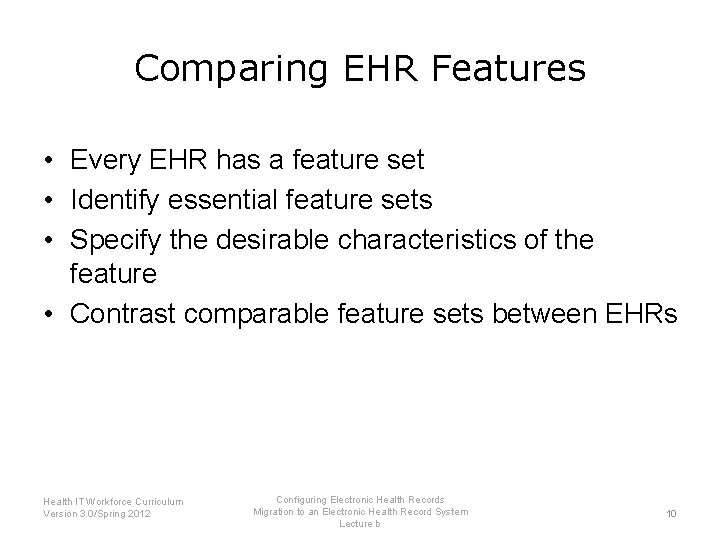 Comparing EHR Features

• Every EHR has a feature set
• Identify essential feature sets
• Specify the desirable characteristics of the feature
• Contrast comparable feature sets between EHRs

Health IT Workforce Curriculum
Version 3.0/Spring 2012

Configuring Electronic Health Records
Migration to an Electronic Health Record System
Lecture b

10